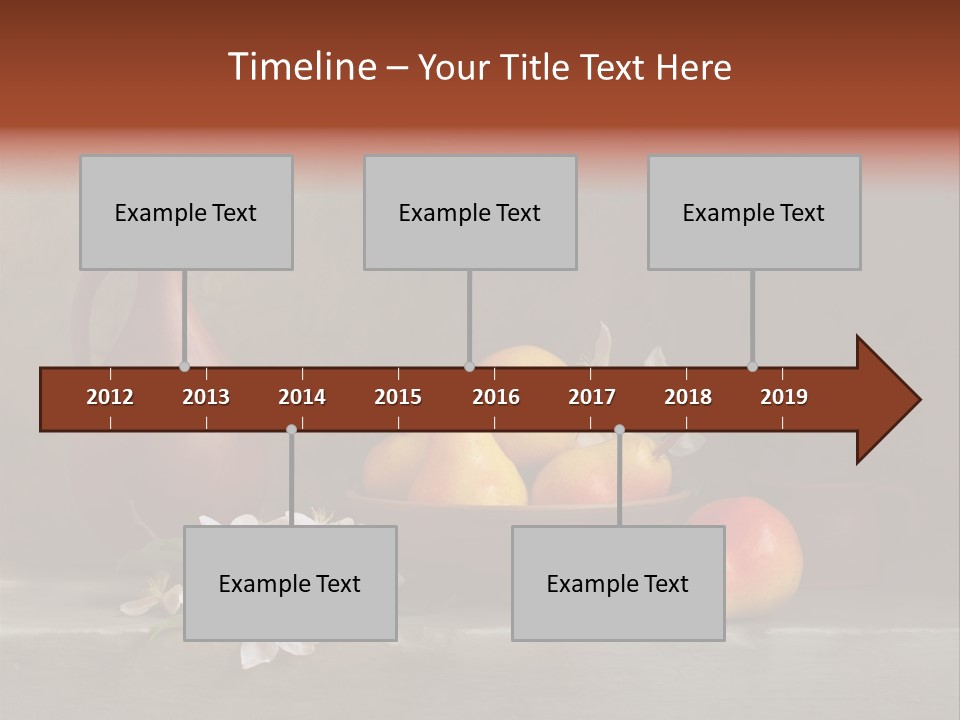 Timeline – Your Title Text Here

Example Text

Example Text

Example Text

2012 2013 2014 2015 2016 2017 2018 2019

Example Text

Example Text